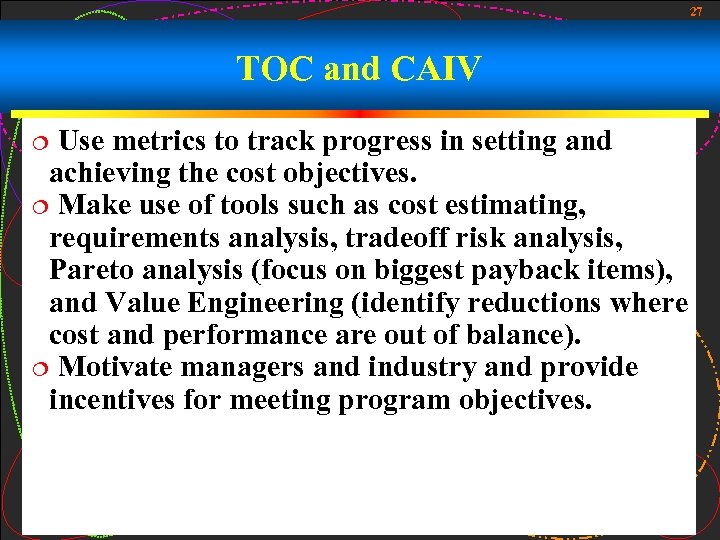 27

TOC and CAIV

❍ Use metrics to track progress in setting and achieving the cost objectives.

❍ Make use of tools such as cost estimating, requirements analysis, tradeoff risk analysis, Pareto analysis (focus on biggest payback items), and Value Engineering (identify reductions where cost and performance are out of balance).

❍ Motivate managers and industry and provide incentives for meeting program objectives.